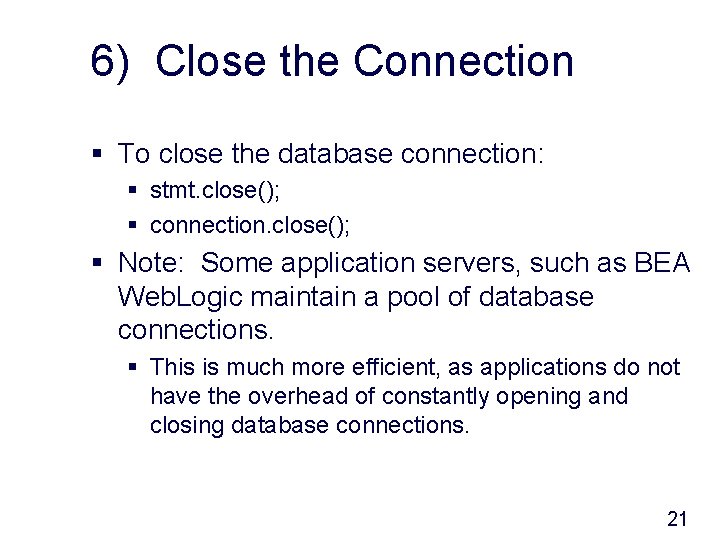 6) Close the Connection

▪ To close the database connection:

▪ stmt.close();

▪ connection.close();

▪ Note: Some application servers, such as BEA WebLogic maintain a pool of database connections.

▪ This is much more efficient, as applications do not have the overhead of constantly opening and closing database connections.

21